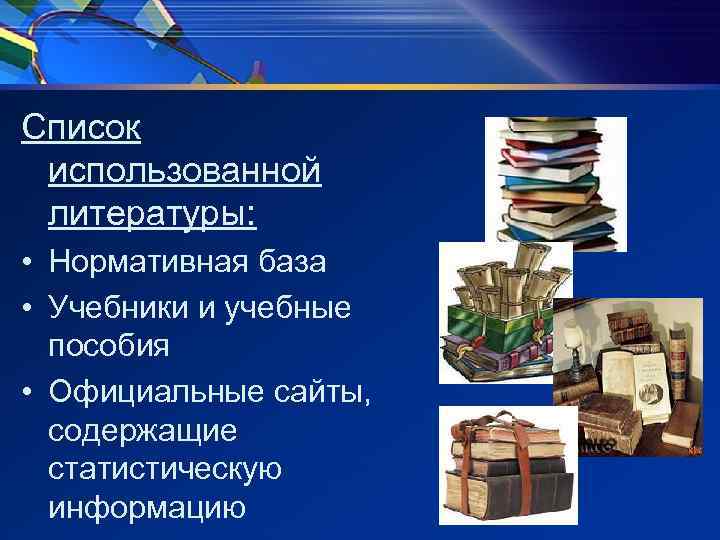 Список использованной литературы:

• Нормативная база
• Учебники и учебные пособия
• Официальные сайты, содержащие статистическую информацию